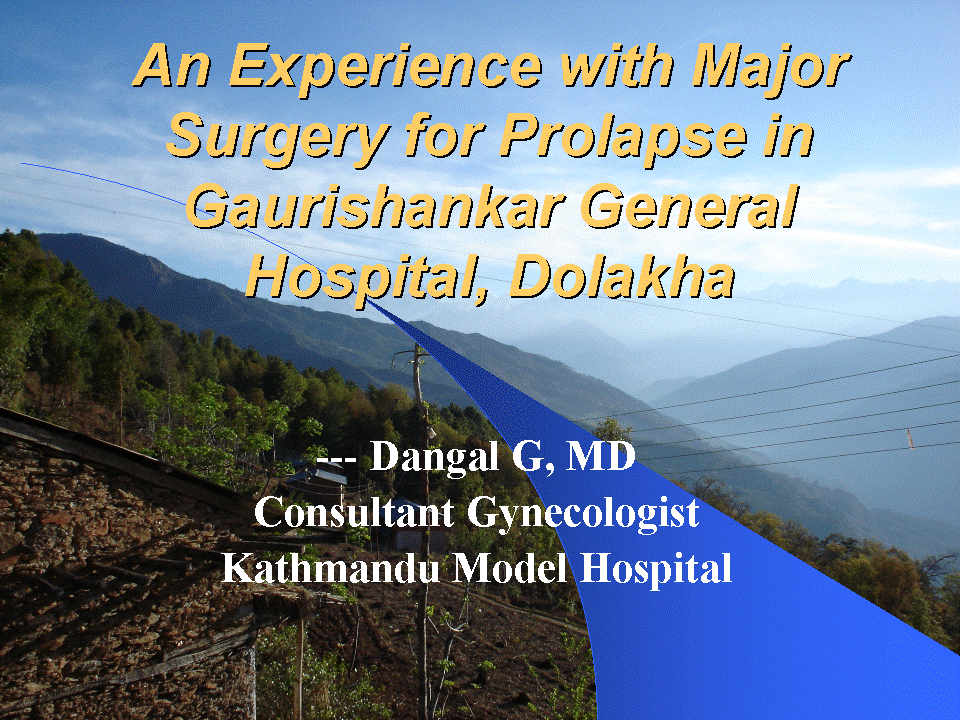 An Experience with Major Surgery for Prolapse in Gaurishankar General Hospital, Dolakha

--- Dangal G, MD
Consultant Gynecologist
Kathmandu Model Hospital